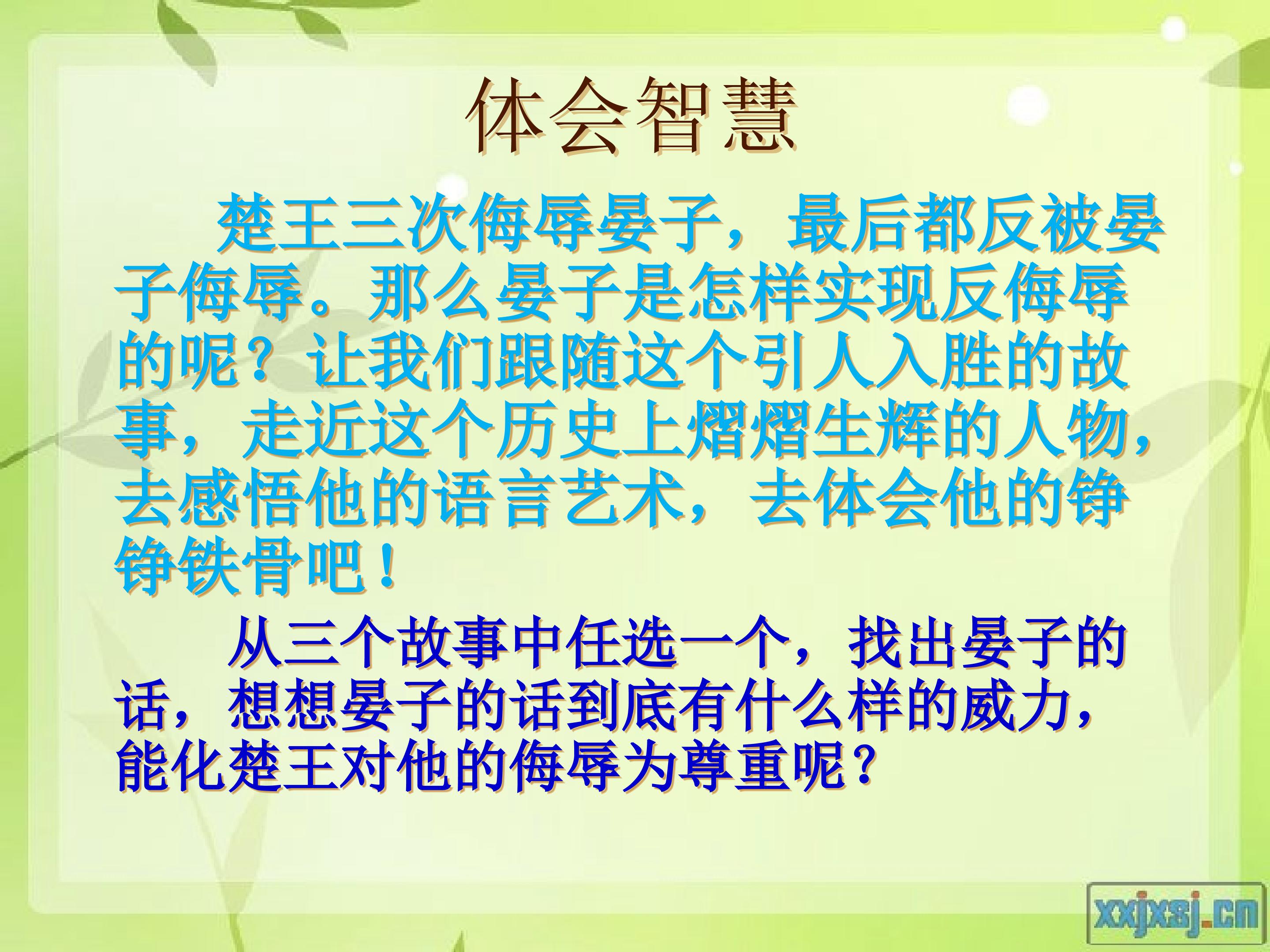 体会智慧

楚王三次侮辱晏子，最后都反被晏子侮辱。那么晏子是怎样实现反侮辱的呢？让我们跟随这个引人入胜的故事，走近这个历史上熠熠生辉的人物，去感悟他的语言艺术，去体会他的铮铮铁骨吧！

从三个故事中任选一个，找出晏子的话，想想晏子的话到底有什么样的威力，能化楚王对他的侮辱为尊重呢？

xxjxsj.cn